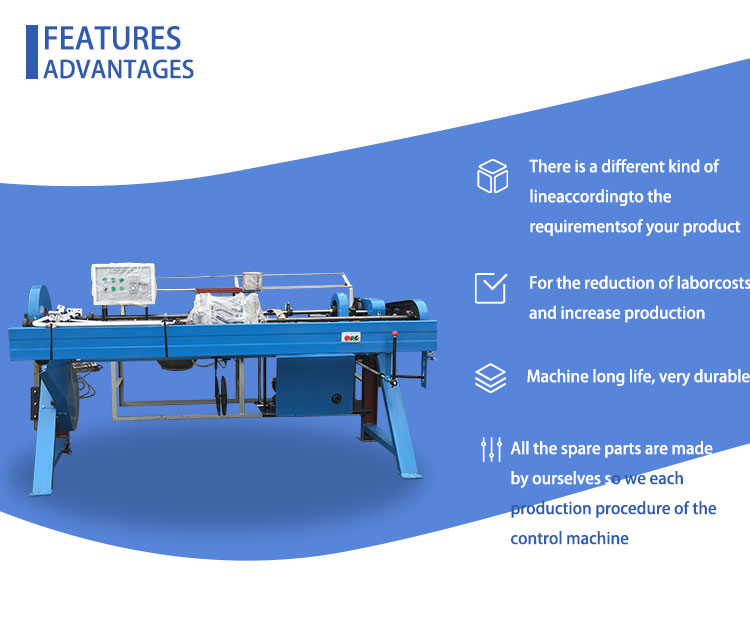 FEATURES
ADVANTAGES

There is a different kind of lineaccordingto the requirementsof your product

For the reduction of laborcosts and increase production

Machine long life, very durable

All the spare parts are made by ourselves so we each production procedure of the control machine